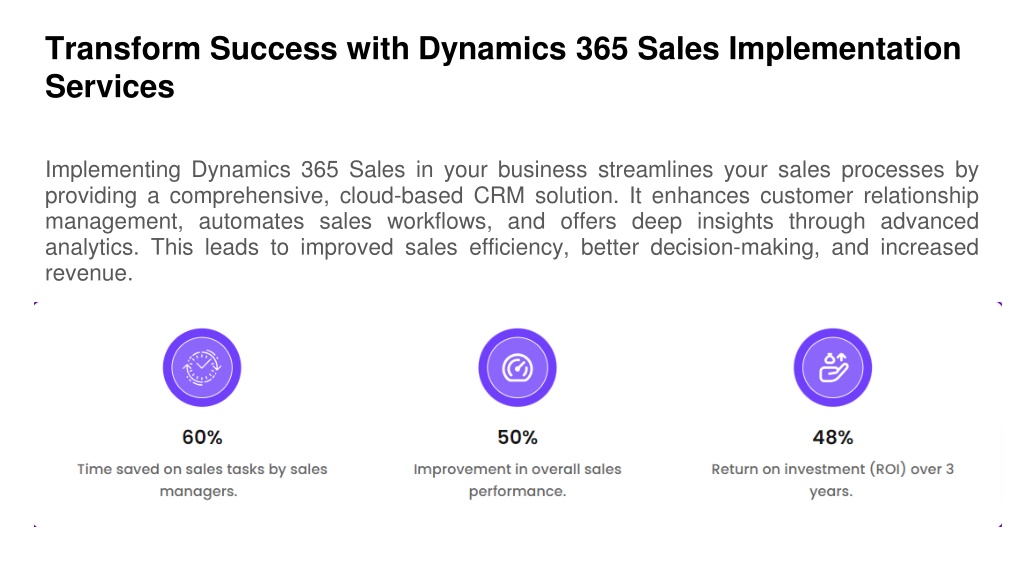 Transform Success with Dynamics 365 Sales Implementation Services

Implementing Dynamics 365 Sales in your business streamlines your sales processes by providing a comprehensive, cloud-based CRM solution. It enhances customer relationship management, automates sales workflows, and offers deep insights through advanced analytics. This leads to improved sales efficiency, better decision-making, and increased revenue.

60%
Time saved on sales tasks by sales managers.

50%
Improvement in overall sales performance.

48%
Return on investment (ROI) over 3 years.